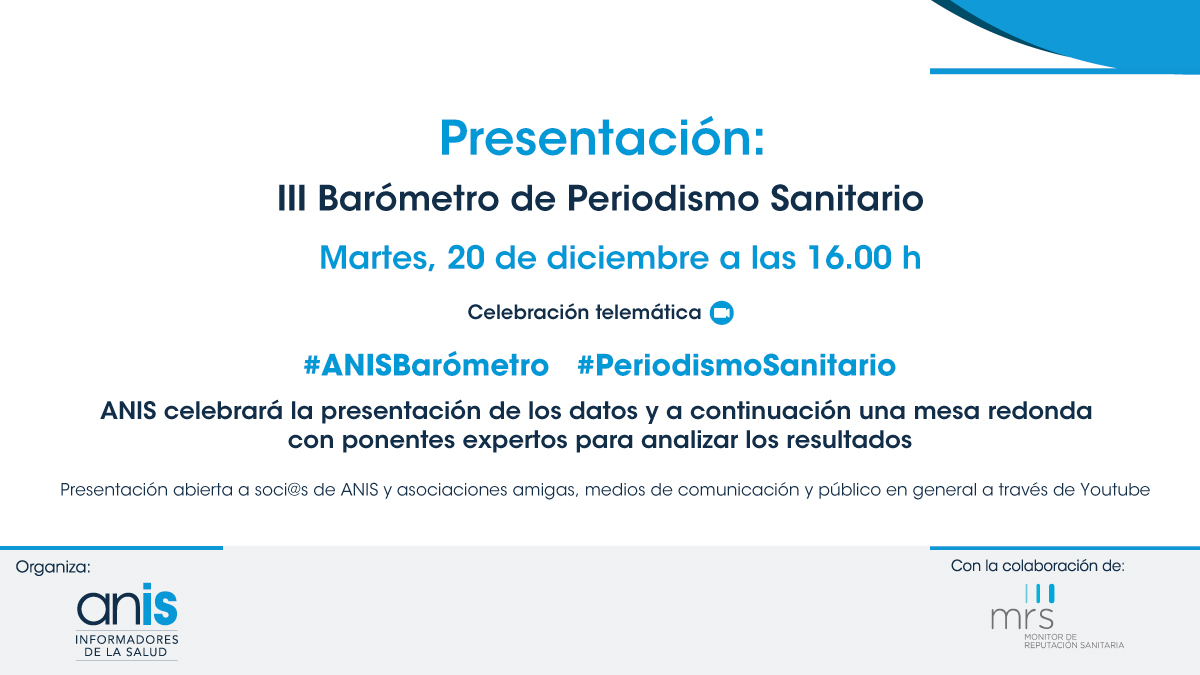 Presentación:

III Barómetro de Periodismo Sanitario

Martes, 20 de diciembre a las 16.00 h

Celebración telemática

#ANISBarómetro #PeriodismoSanitario

ANIS celebrará la presentación de los datos y a continuación una mesa redonda con ponentes expertos para analizar los resultados

Presentación abierta a soci@s de ANIS y asociaciones amigas, medios de comunicación y público en general a través de Youtube

Organiza:

anis
INFORMADORES DE LA SALUD

Con la colaboración de:

mrs
MONITOR DE REPUTACIÓN SANITARIA